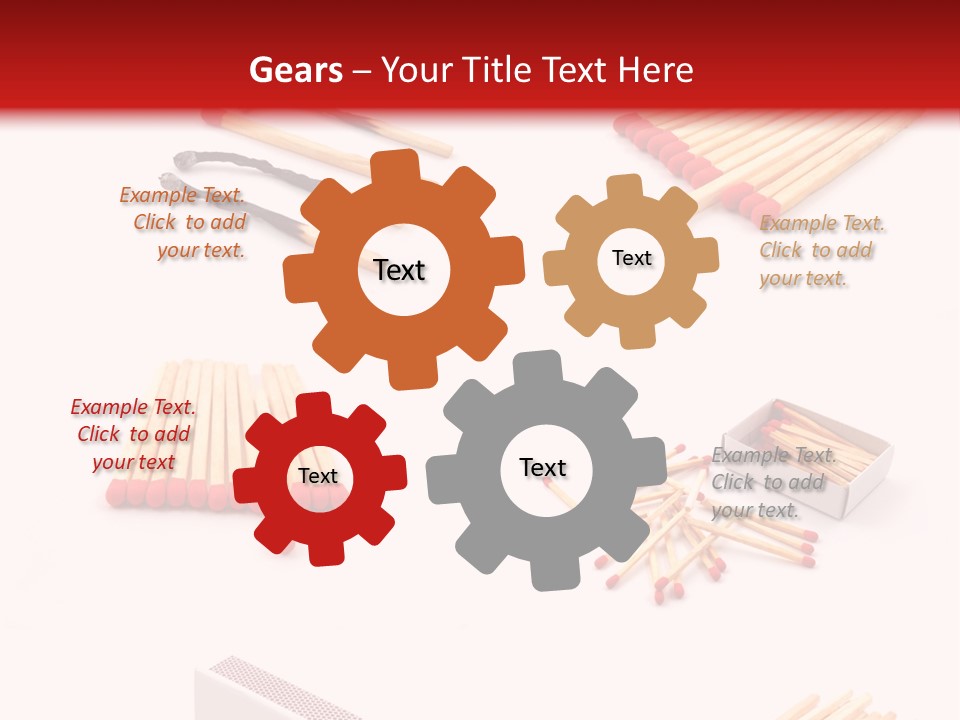 Gears – Your Title Text Here

Example Text. Click to add your text.

Text

Text

Example Text. Click to add your text.

Example Text. Click to add your text

Text

Text

Example Text. Click to add your text.